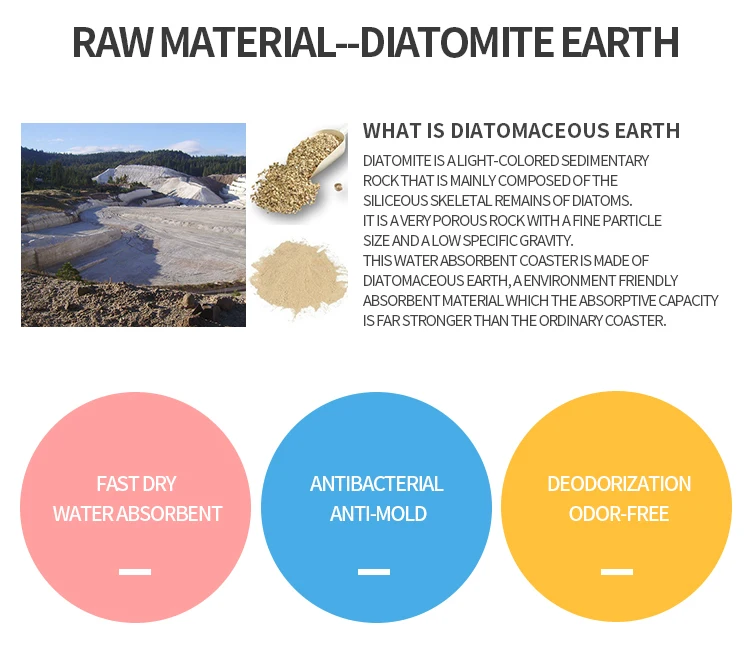 RAW MATERIAL--DIATOMITE EARTH

WHAT IS DIATOMACEOUS EARTH

DIATOMITE IS A LIGHT-COLORED SEDIMENTARY ROCK THAT IS MAINLY COMPOSED OF THE SILICEOUS SKELETAL REMAINS OF DIATOMS.
IT IS A VERY POROUS ROCK WITH A FINE PARTICLE SIZE AND A LOW SPECIFIC GRAVITY.
THIS WATER ABSORBENT COASTER IS MADE OF DIATOMACEOUS EARTH, A ENVIRONMENT FRIENDLY ABSORBENT MATERIAL WHICH THE ABSORPTIVE CAPACITY IS FAR STRONGER THAN THE ORDINARY COASTER.

FAST DRY
WATER ABSORBENT

ANTIBACTERIAL
ANTI-MOLD

DEODORIZATION
ODOR-FREE